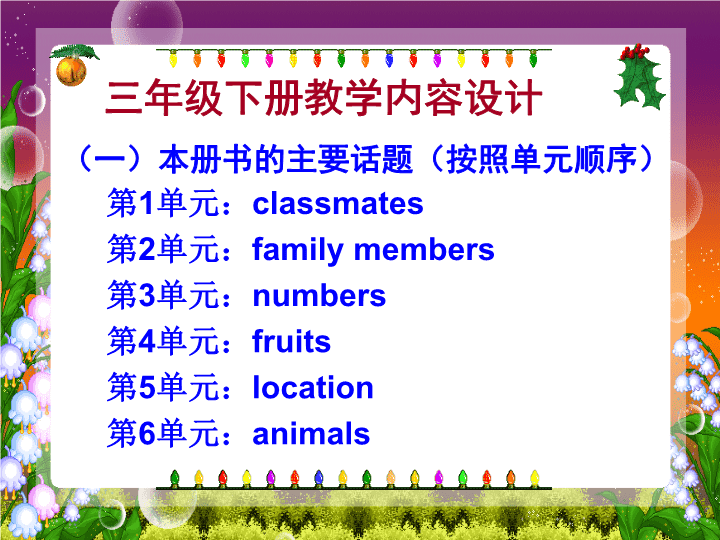 三年级下册教学内容设计

（一）本册书的主要话题（按照单元顺序）

第1单元：classmates

第2单元：family members

第3单元：numbers

第4单元：fruits

第5单元：location

第6单元：animals